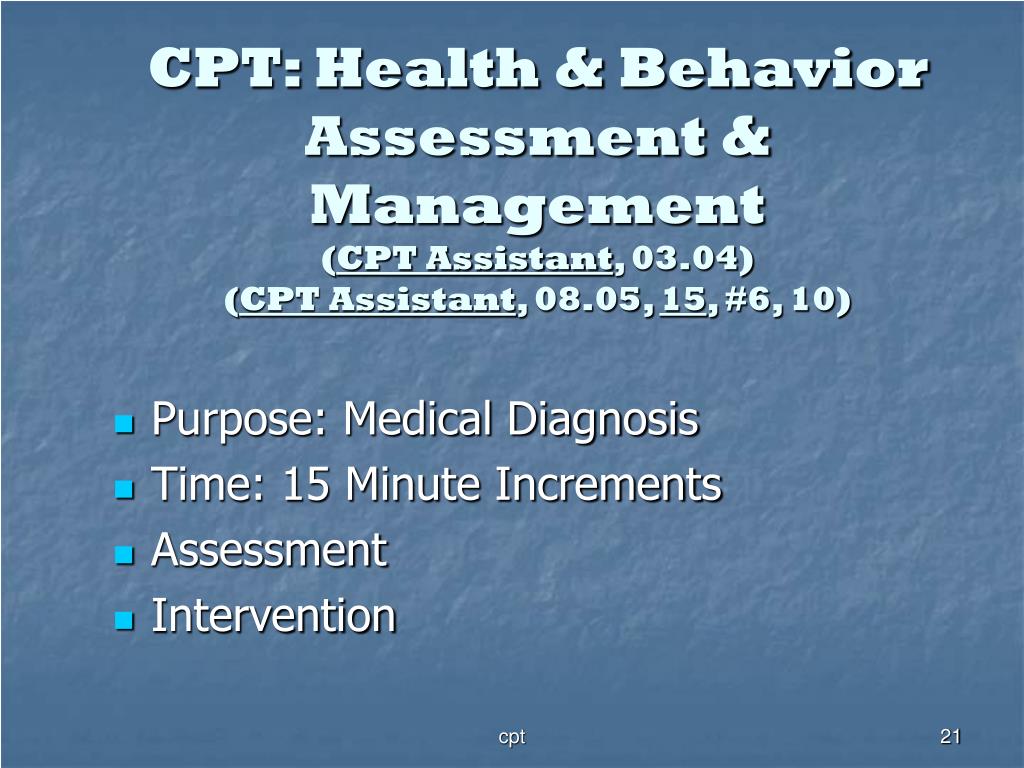 CPT: Health & Behavior Assessment & Management
(CPT Assistant, 03.04)
(CPT Assistant, 08.05, 15, #6, 10)

Purpose: Medical Diagnosis
Time: 15 Minute Increments
Assessment
Intervention

cpt

21